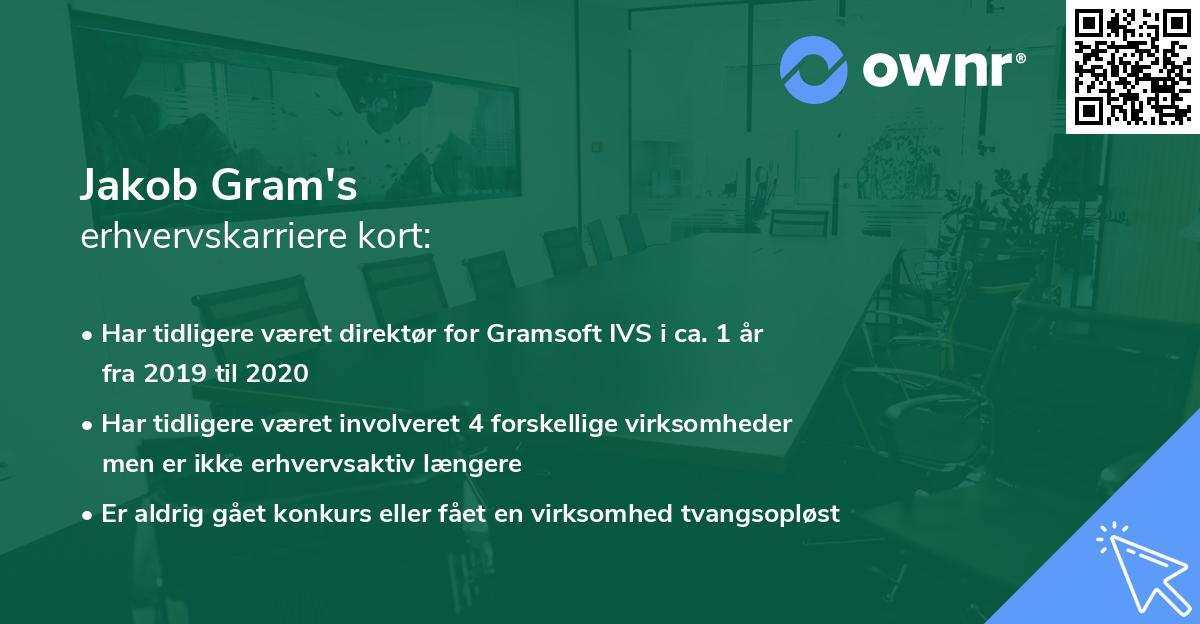 ownr®

Jakob Gram's
erhvervskarriere kort:

• Har tidligere været direktør for Gramsoft IVS i ca. 1 år fra 2019 til 2020

• Har tidligere været involveret 4 forskellige virksomheder men er ikke erhvervsaktiv længere

• Er aldrig gået konkurs eller fået en virksomhed tvangsopløst